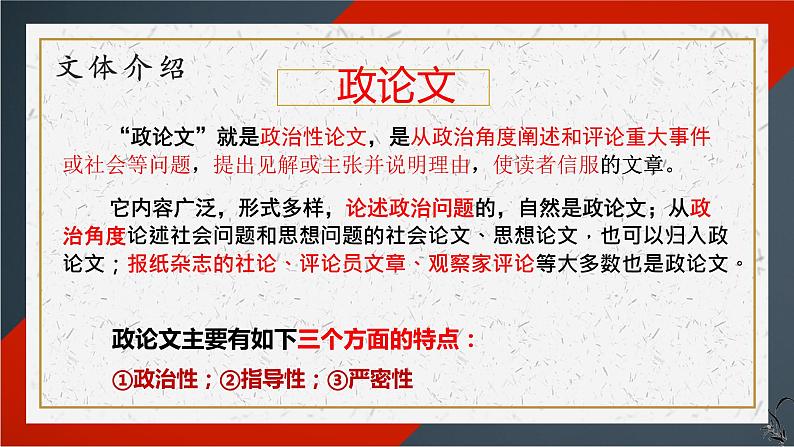 文体介绍

政论文

“政论文”就是政治性论文，是从政治角度阐述和评论重大事件或社会等问题，提出见解或主张并说明理由，使读者信服的文章。

它内容广泛，形式多样，论述政治问题的，自然是政论文；从政治角度论述社会问题和思想问题的社会论文、思想论文，也可以归入政论文；报纸杂志的社论、评论员文章、观察家评论等大多数也是政论文。

政论文主要有如下三个方面的特点：

①政治性；②指导性；③严密性